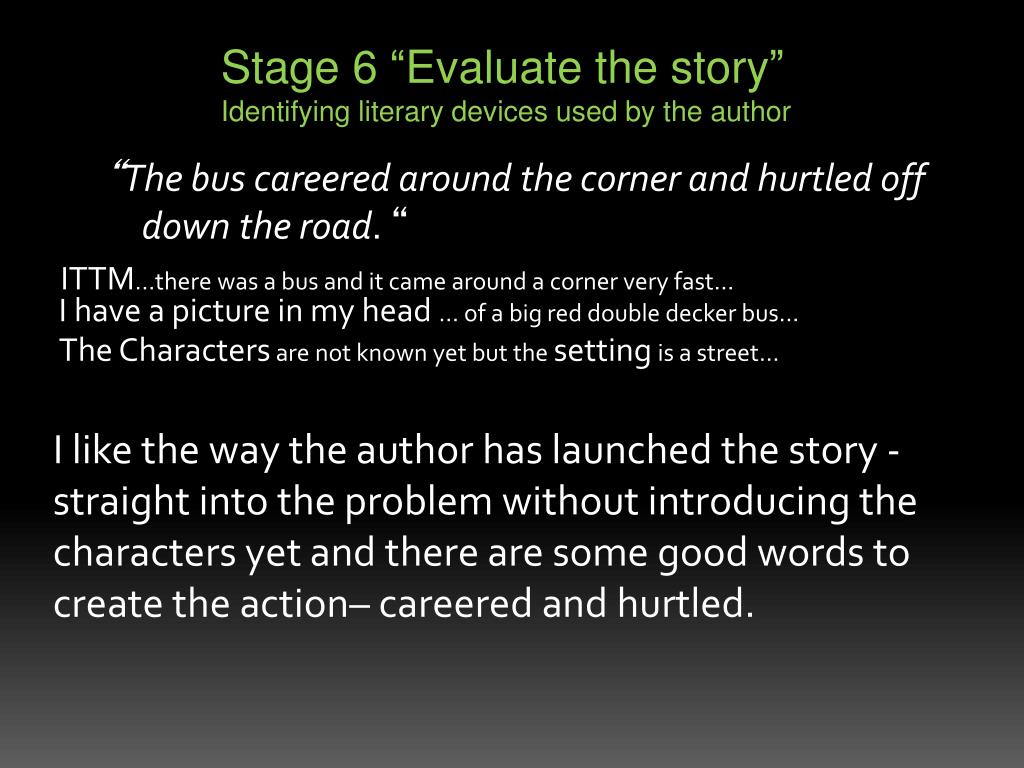 Stage 6 “Evaluate the story”
Identifying literary devices used by the author

“The bus careered around the corner and hurtled off down the road. “

ITTM…there was a bus and it came around a corner very fast…
I have a picture in my head … of a big red double decker bus…
The Characters are not known yet but the setting is a street…

I like the way the author has launched the story - straight into the problem without introducing the characters yet and there are some good words to create the action– careered and hurtled.